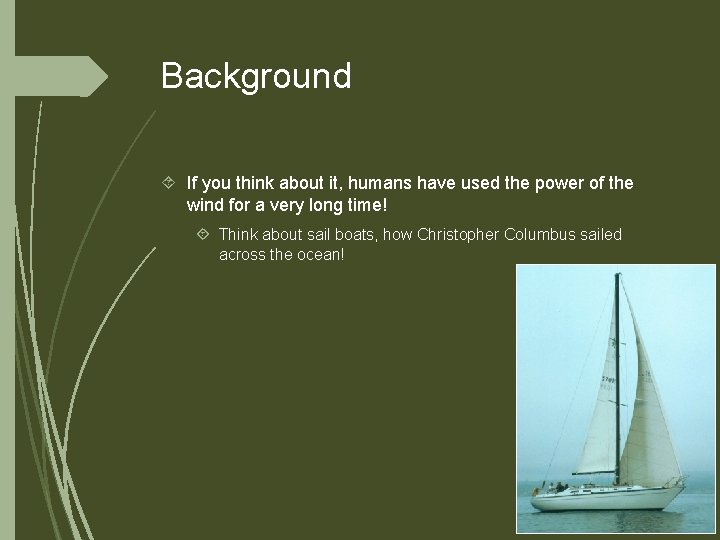 Background

If you think about it, humans have used the power of the wind for a very long time!

Think about sail boats, how Christopher Columbus sailed across the ocean!